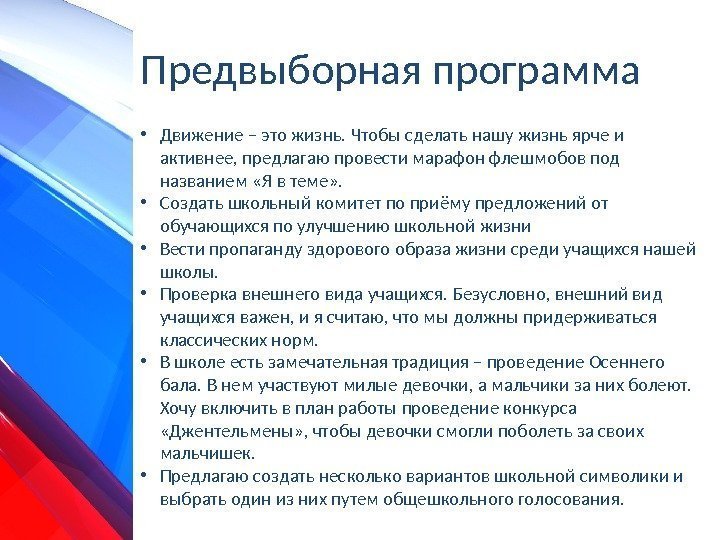 Предвыборная программа

• Движение – это жизнь. Чтобы сделать нашу жизнь ярче и активнее, предлагаю провести марафон флешмобов под названием «Я в теме».
• Создать школьный комитет по приёму предложений от обучающихся по улучшению школьной жизни
• Вести пропаганду здорового образа жизни среди учащихся нашей школы.
• Проверка внешнего вида учащихся. Безусловно, внешний вид учащихся важен, и я считаю, что мы должны придерживаться классических норм.
• В школе есть замечательная традиция – проведение Осеннего бала. В нем участвуют милые девочки, а мальчики за них болеют. Хочу включить в план работы проведение конкурса «Джентельмены», чтобы девочки смогли поболеть за своих мальчишек.
• Предлагаю создать несколько вариантов школьной символики и выбрать один из них путем общешкольного голосования.